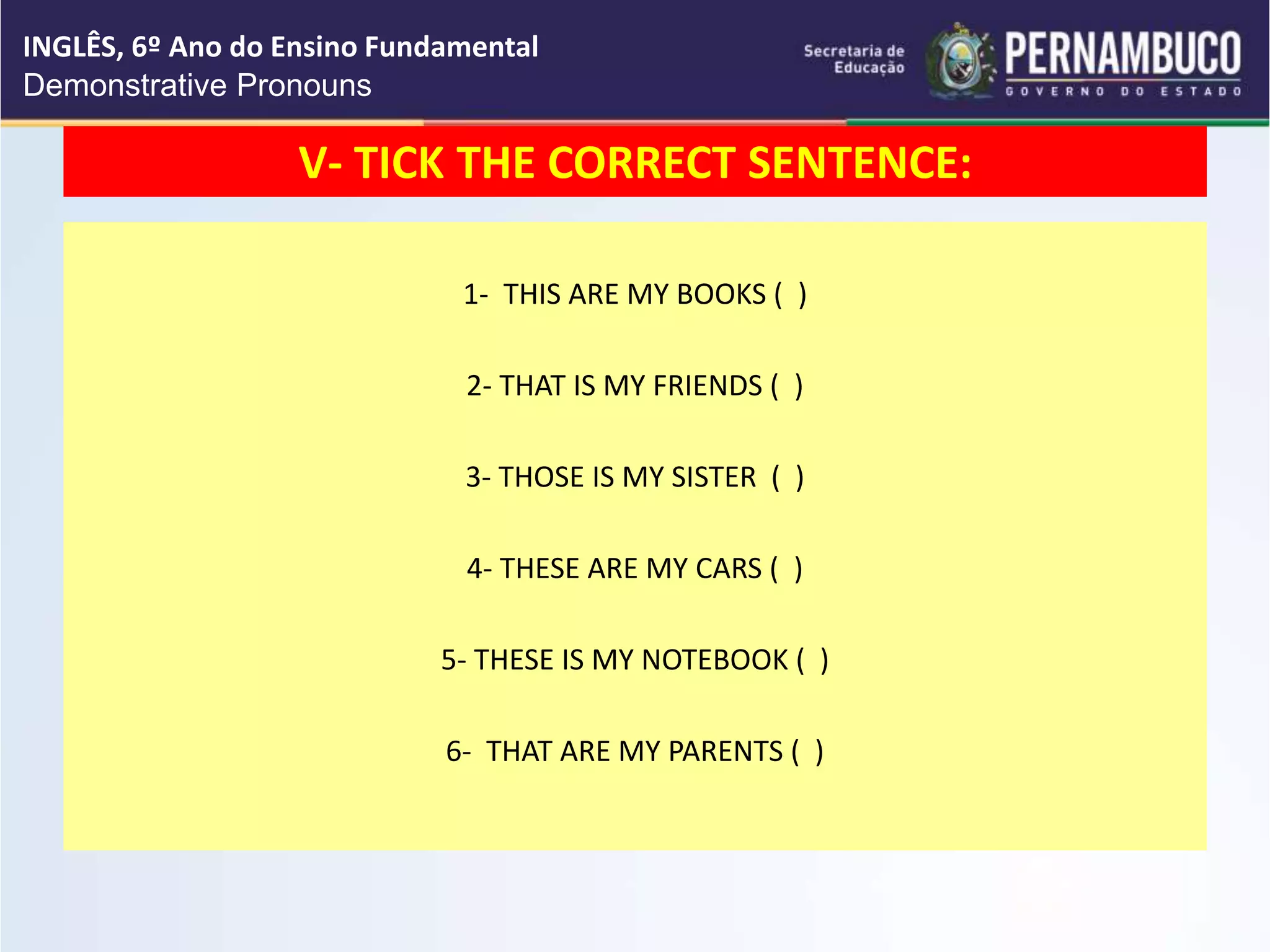 INGLÊS, 6º Ano do Ensino Fundamental
Demonstrative Pronouns

Secretaria de Educação

PERNAMBUCO
GOVERNO DO ESTADO

V- TICK THE CORRECT SENTENCE:

1- THIS ARE MY BOOKS ( )

2- THAT IS MY FRIENDS ( )

3- THOSE IS MY SISTER ( )

4- THESE ARE MY CARS ( )

5- THESE IS MY NOTEBOOK ( )

6- THAT ARE MY PARENTS ( )